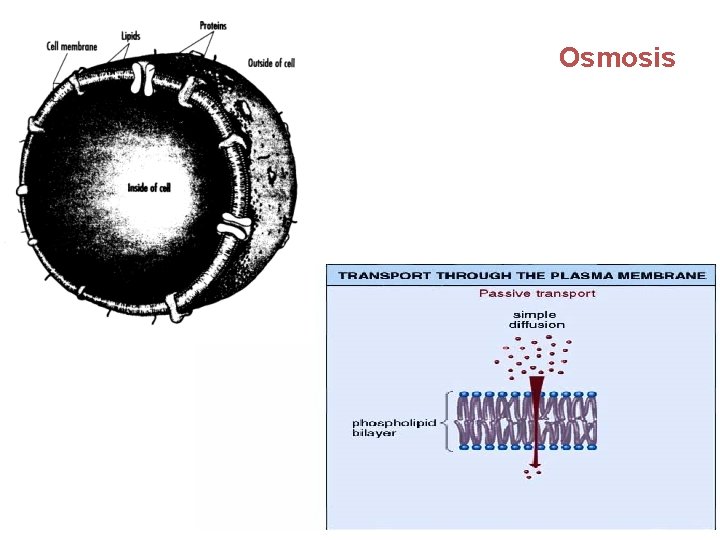 Cell membrane
Lipids
Proteins
Outside of cell
Inside of cell

Osmosis

TRANSPORT THROUGH THE PLASMA MEMBRANE
Passive transport
simple diffusion
phospholipid bilayer